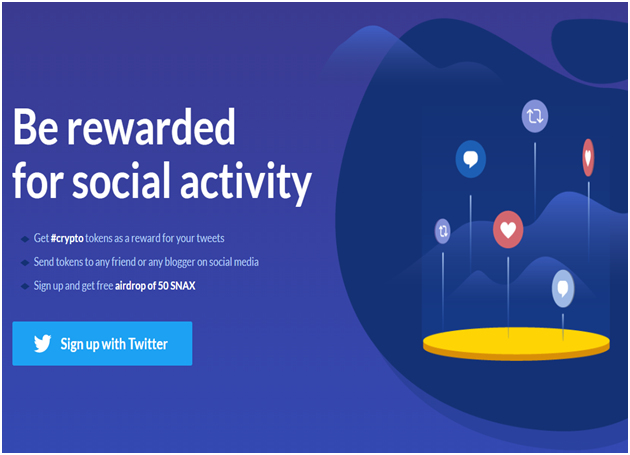 Be rewarded for social activity

Get #crypto tokens as a reward for your tweets

Send tokens to any friend or any blogger on social media

Sign up and get free airdrop of 50 SNAX

Sign up with Twitter